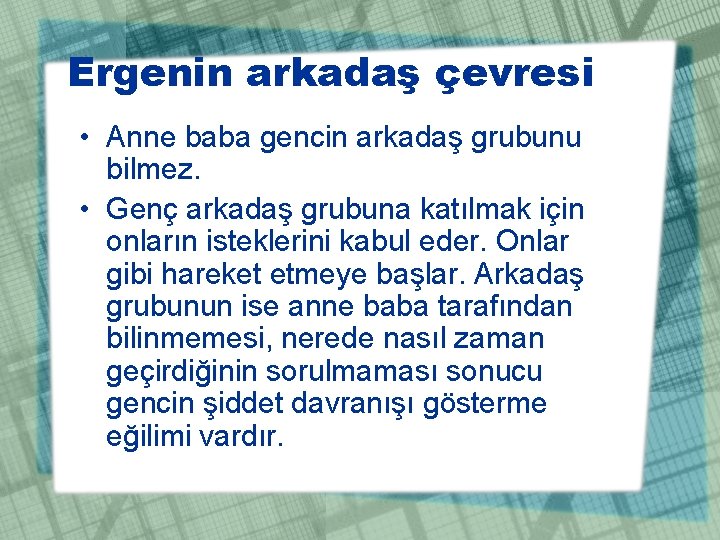 Ergenin arkadaş çevresi

• Anne baba gencin arkadaş grubunu bilmez.

• Genç arkadaş grubuna katılmak için onların isteklerini kabul eder. Onlar gibi hareket etmeye başlar. Arkadaş grubunun ise anne baba tarafından bilinmemesi, nerede nasıl zaman geçirdiğinin sorulmaması sonucu gencin şiddet davranışı gösterme eğilimi vardır.